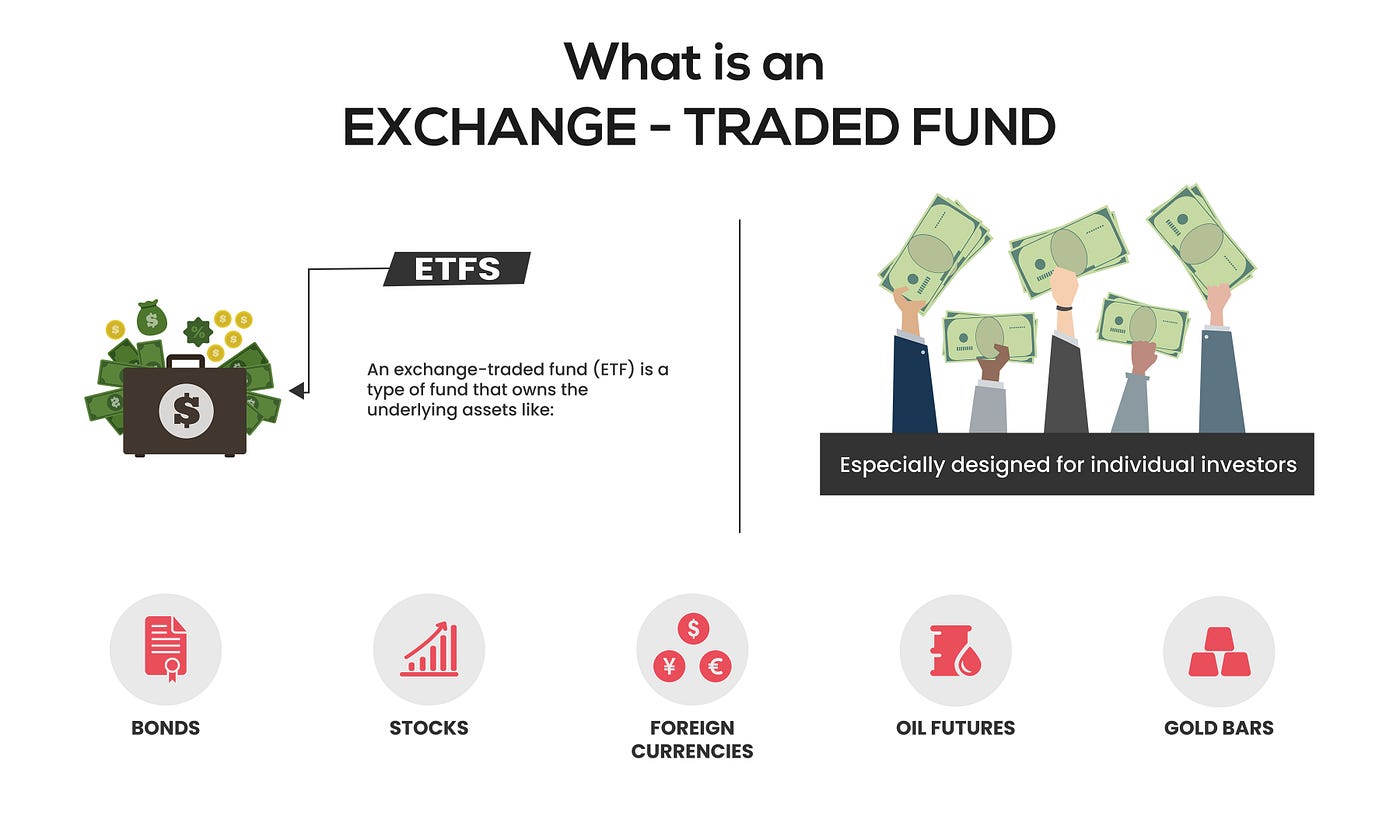 What is an
EXCHANGE - TRADED FUND

ETFS

An exchange-traded fund (ETF) is a type of fund that owns the underlying assets like:

Especially designed for individual investors

BONDS

STOCKS

FOREIGN CURRENCIES

OIL FUTURES

GOLD BARS